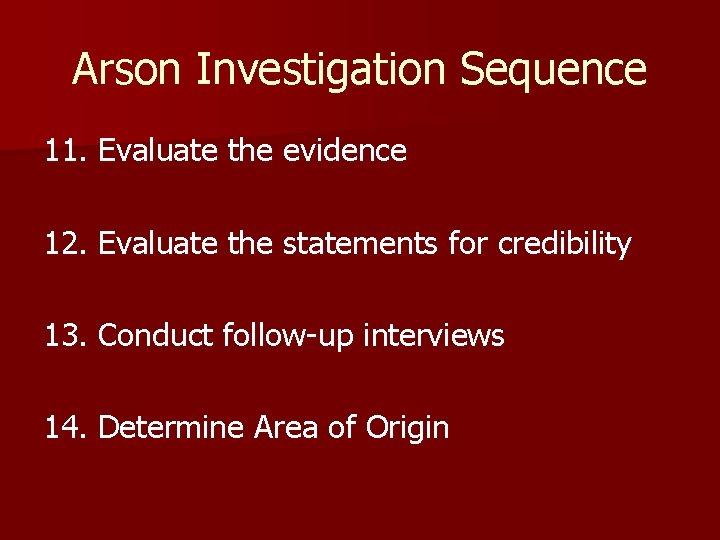 Arson Investigation Sequence

11. Evaluate the evidence

12. Evaluate the statements for credibility

13. Conduct follow-up interviews

14. Determine Area of Origin